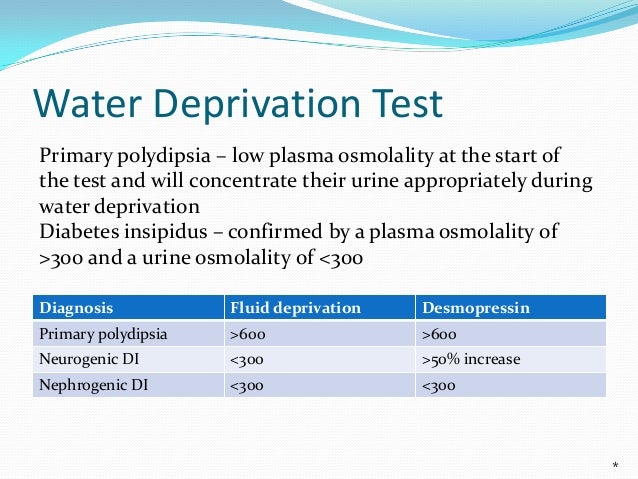 Water Deprivation Test

Primary polydipsia – low plasma osmolality at the start of the test and will concentrate their urine appropriately during water deprivation
Diabetes insipidus – confirmed by a plasma osmolality of >300 and a urine osmolality of <300

| Diagnosis | Fluid deprivation | Desmopressin |
|---|---|---|
| Primary polydipsia | >600 | >600 |
| Neurogenic DI | <300 | >50% increase |
| Nephrogenic DI | <300 | <300 |

*